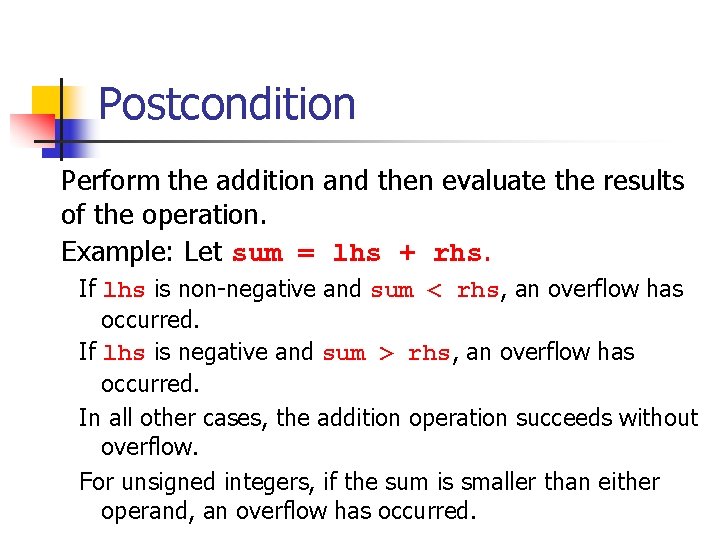 Postcondition

Perform the addition and then evaluate the results of the operation.

Example: Let sum = lhs + rhs.

If lhs is non-negative and sum < rhs, an overflow has occurred.

If lhs is negative and sum > rhs, an overflow has occurred.

In all other cases, the addition operation succeeds without overflow.

For unsigned integers, if the sum is smaller than either operand, an overflow has occurred.